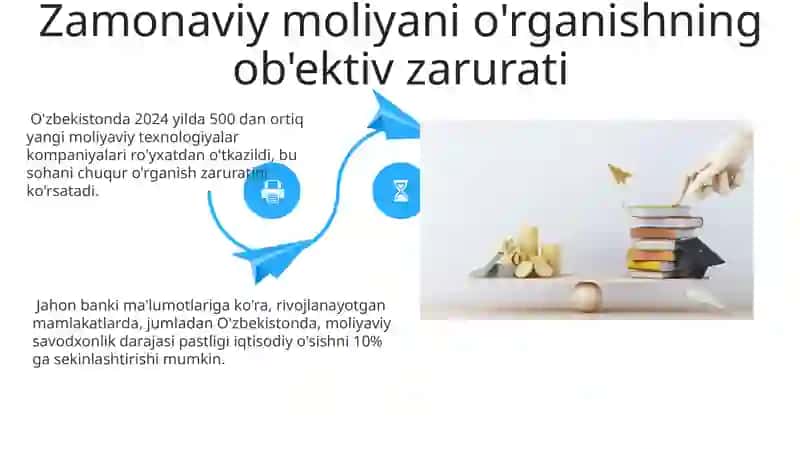 Zamonaviy moliyani o'rganishning ob'ektiv zarurati

O'zbekistonda 2024 yilda 500 dan ortiq yangi moliyaviy texnologiyalar kompaniyalari ro'yxatdan o'tkazildi, bu sohani chuqur o'rganish zaruratini ko'rsatadi.

Jahon banki ma'lumotlariga ko'ra, rivojlanayotgan mamlakatlarda, jumladan O'zbekistonda, moliyaviy savodxonlik darajasi pastligi iqtisodiy o'sishni 10% ga sekinlashtirishi mumkin.